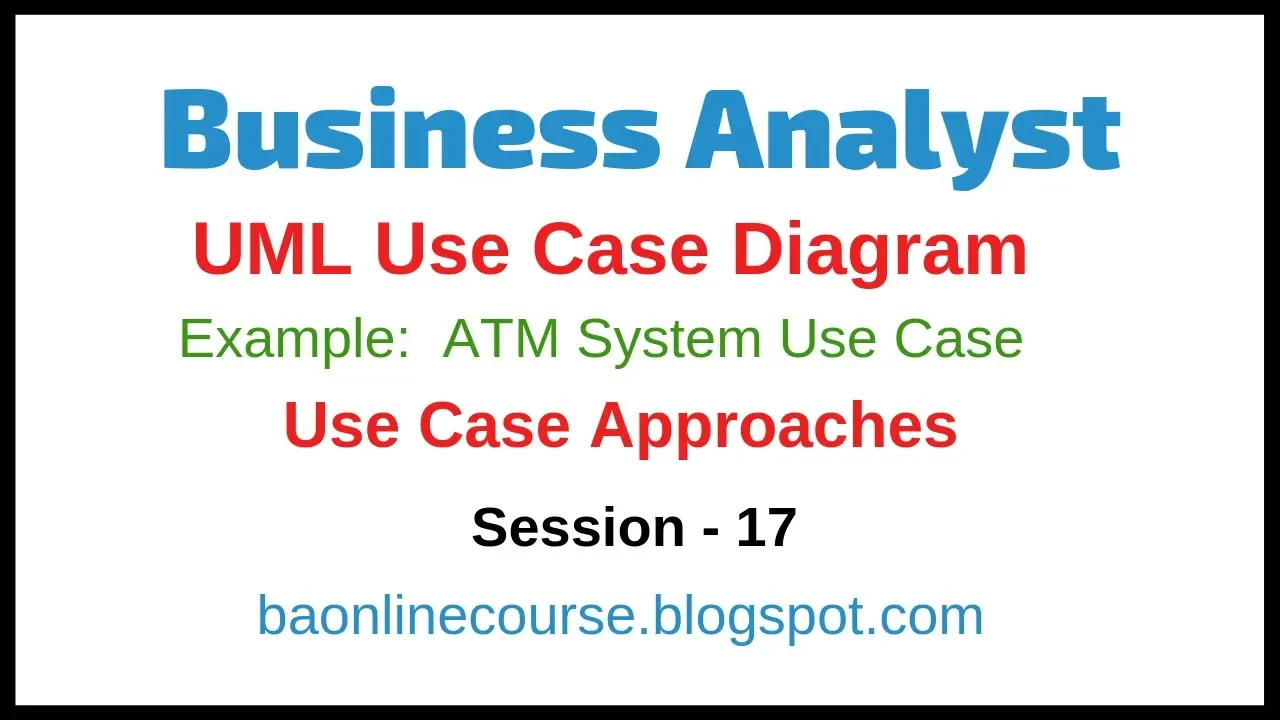 Business Analyst

UML Use Case Diagram

Example: ATM System Use Case

Use Case Approaches

Session - 17

baonlinecourse.blogspot.com